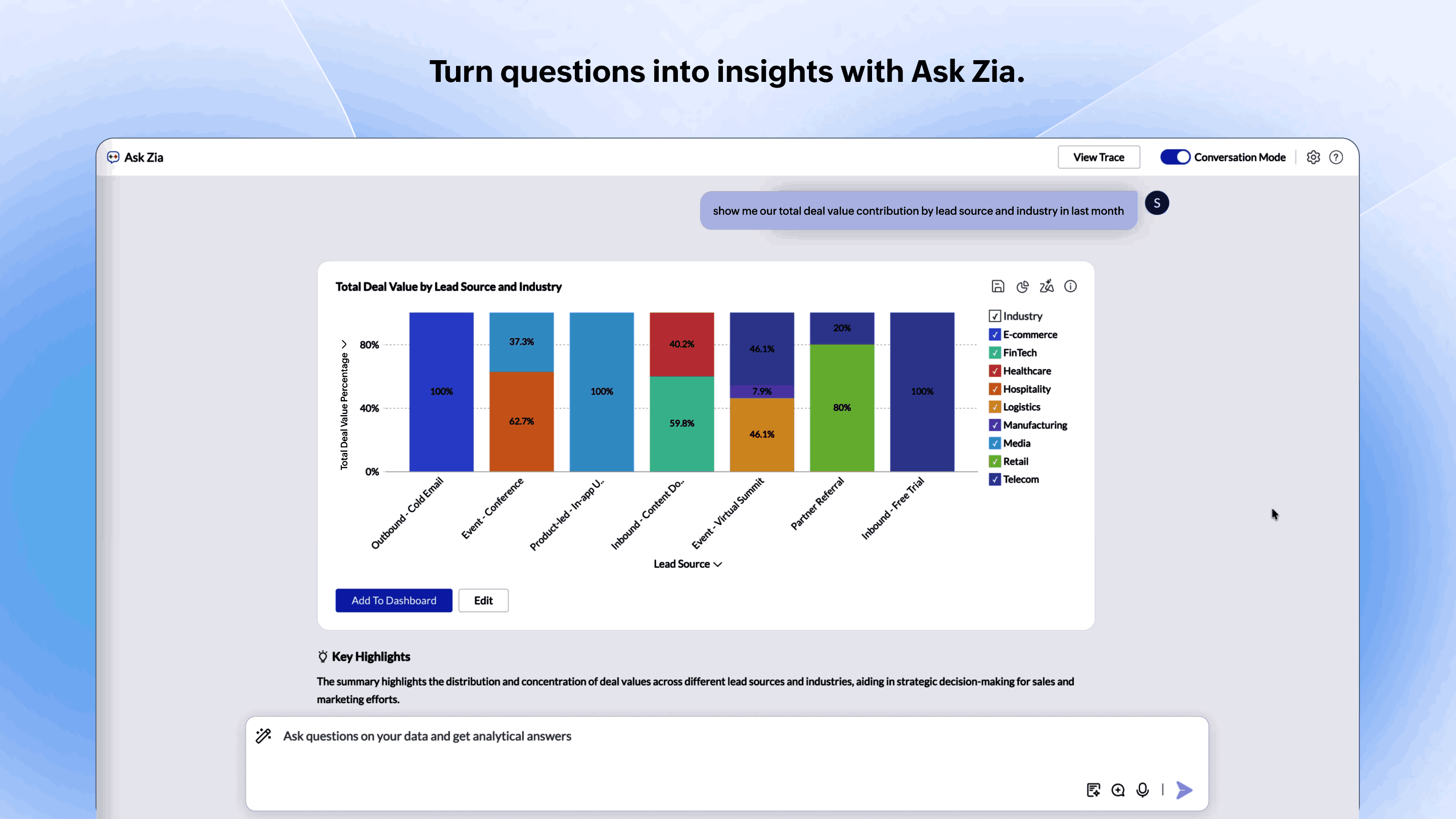 Turn questions into insights with Ask Zia.

Ask Zia

View Trace

Conversation Mode

show me our total deal value contribution by lead source and industry in last month

S

Total Deal Value by Lead Source and Industry

Total Deal Value Percentage

80%
40%
0%

100%
37.3%
62.7%
100%
40.2%
59.8%
46.1%
7.9%
46.1%
20%
80%
100%

Outbound - Cold Email
Event - Conference
Product-led - In-app U..
Inbound - Content Do..
Event - Virtual Summit
Partner Referral
Inbound - Free Trial

Lead Source

Industry
E-commerce
FinTech
Healthcare
Hospitality
Logistics
Manufacturing
Media
Retail
Telecom

Add To Dashboard
Edit

Key Highlights

The summary highlights the distribution and concentration of deal values across different lead sources and industries, aiding in strategic decision-making for sales and marketing efforts.

Ask questions on your data and get analytical answers